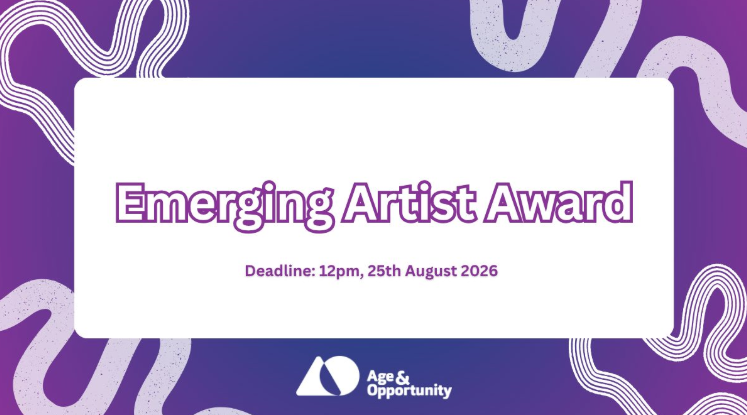 Emerging Artist Award

Deadline: 12pm, 25th August 2026

Age & Opportunity